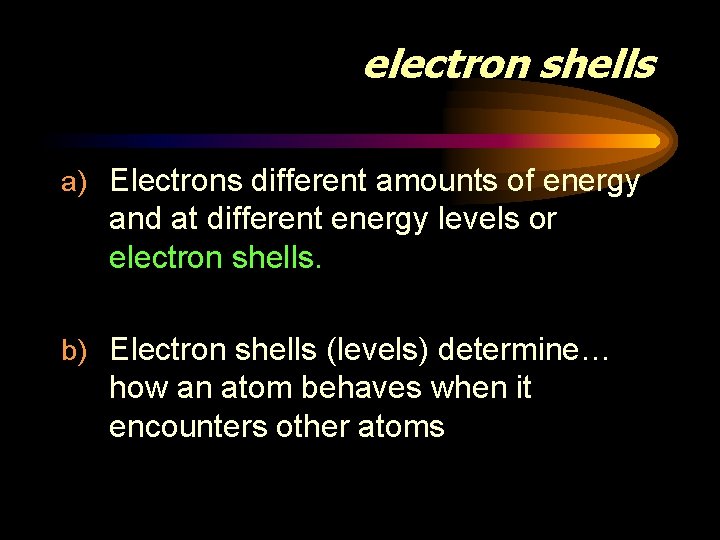 electron shells

a) Electrons different amounts of energy and at different energy levels or electron shells.

b) Electron shells (levels) determine… how an atom behaves when it encounters other atoms